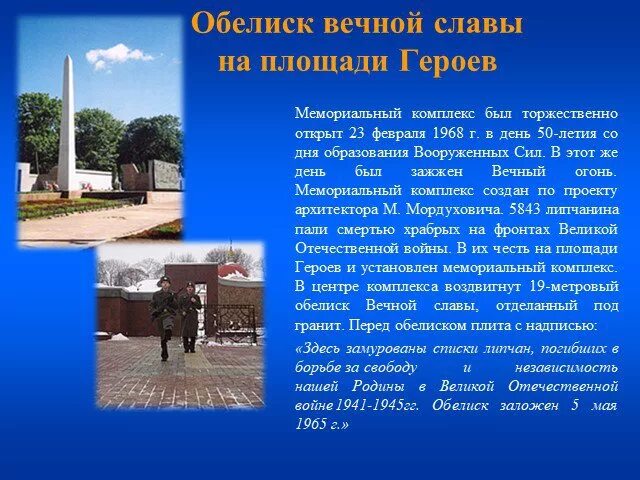 Обелиск вечной славы на площади Героев

Мемориальный комплекс был торжественно открыт 23 февраля 1968 г. в день 50-летия со дня образования Вооруженных Сил. В этот же день был зажжен Вечный огонь. Мемориальный комплекс создан по проекту архитектора М. Мордуховича. 5843 липчанина пали смертью храбрых на фронтах Великой Отечественной войны. В их честь на площади Героев и установлен мемориальный комплекс. В центре комплекса воздвигнут 19-метровый обелиск Вечной славы, отделанный под гранит. Перед обелиском плита с надписью:

«Здесь замурованы списки липчан, погибших в борьбе за свободу и независимость нашей Родины в Великой Отечественной войне 1941-1945гг. Обелиск заложен 5 мая 1965 г.»